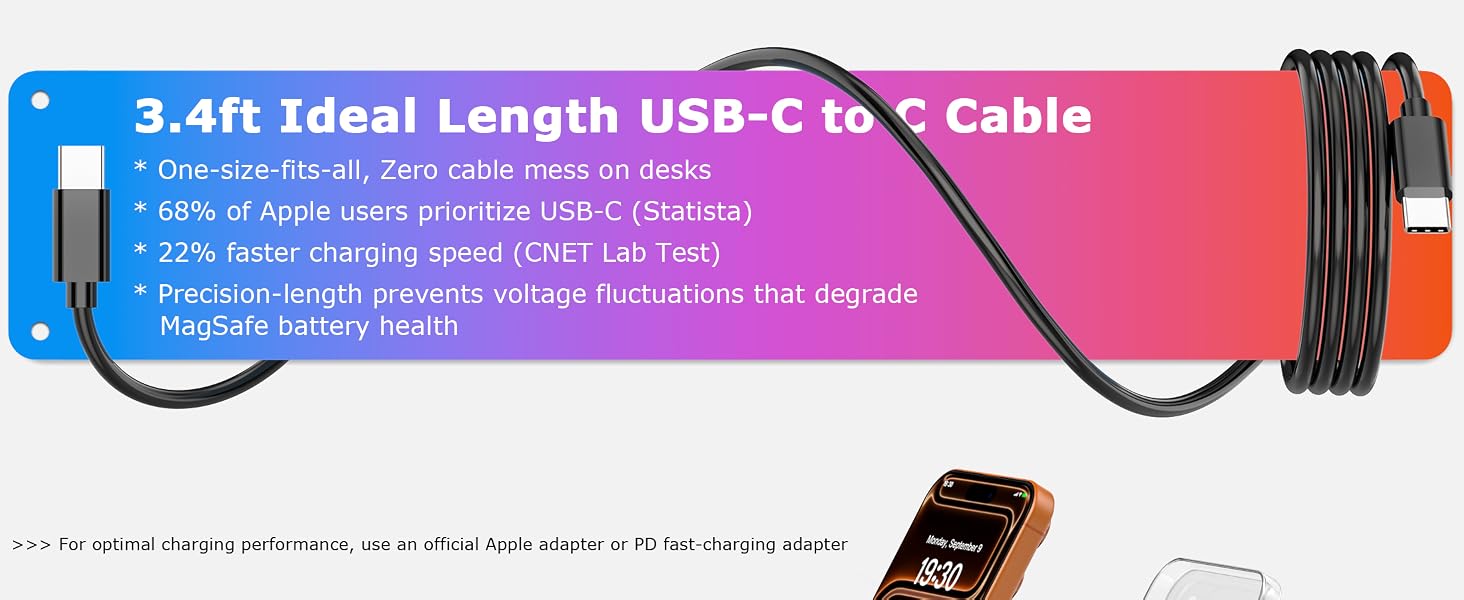 3.4ft Ideal Length USB-C to C Cable

* One-size-fits-all, Zero cable mess on desks
* 68% of Apple users prioritize USB-C (Statista)
* 22% faster charging speed (CNET Lab Test)
* Precision-length prevents voltage fluctuations that degrade MagSafe battery health

>>> For optimal charging performance, use an official Apple adapter or PD fast-charging adapter

Monday, September 9
19:30